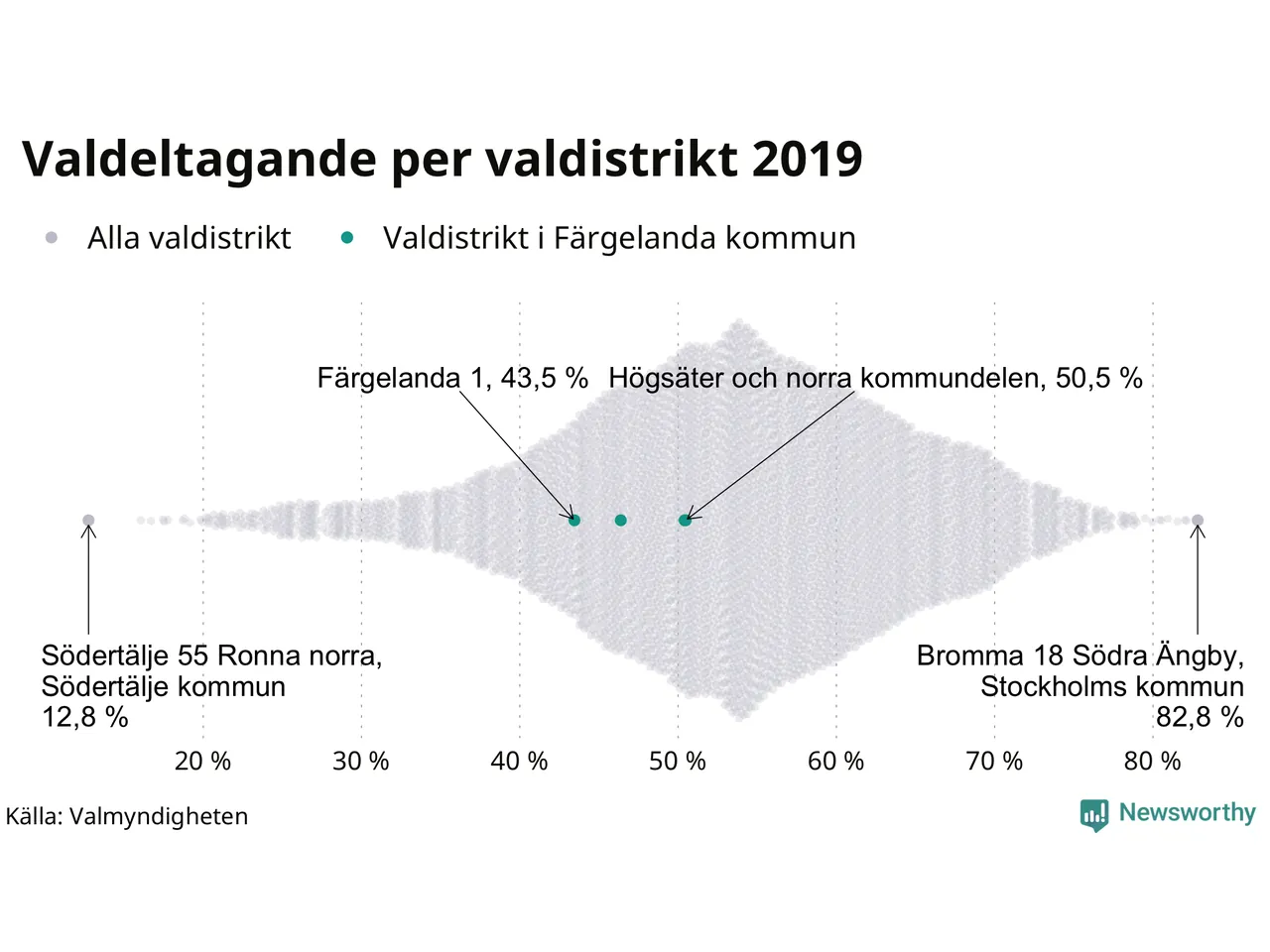 Valdeltagande per valdistrikt 2019

Alla valdistrikt    Valdistrikt i Färgelanda kommun

Färgelanda 1, 43,5 %

Högsäter och norra kommundelen, 50,5 %

Södertälje 55 Ronna norra, Södertälje kommun 12,8 %

Bromma 18 Södra Ängby, Stockholms kommun 82,8 %

20 % 30 % 40 % 50 % 60 % 70 % 80 %

Källa: Valmyndigheten

Newsworthy